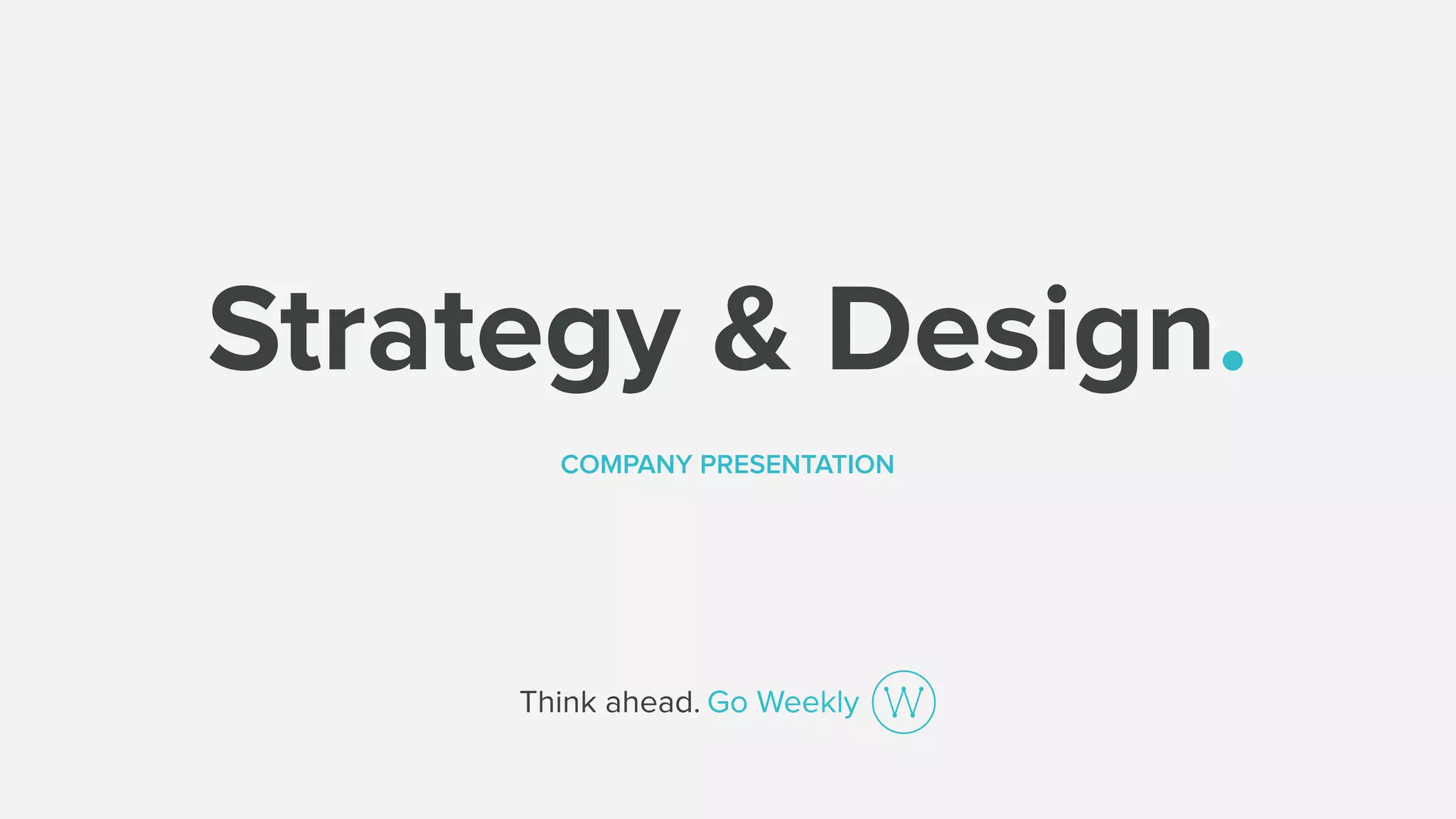 Strategy & Design.

COMPANY PRESENTATION

Think ahead. Go Weekly W